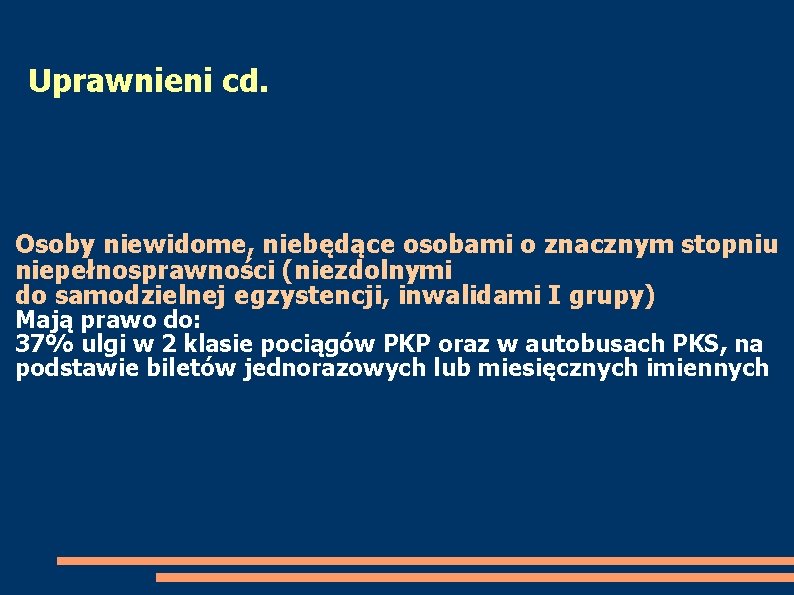 Uprawnieni cd.

Osoby niewidome, niebędące osobami o znacznym stopniu niepełnosprawności (niezdolnymi do samodzielnej egzystencji, inwalidami I grupy)
Mają prawo do:
37% ulgi w 2 klasie pociągów PKP oraz w autobusach PKS, na podstawie biletów jednorazowych lub miesięcznych imiennych